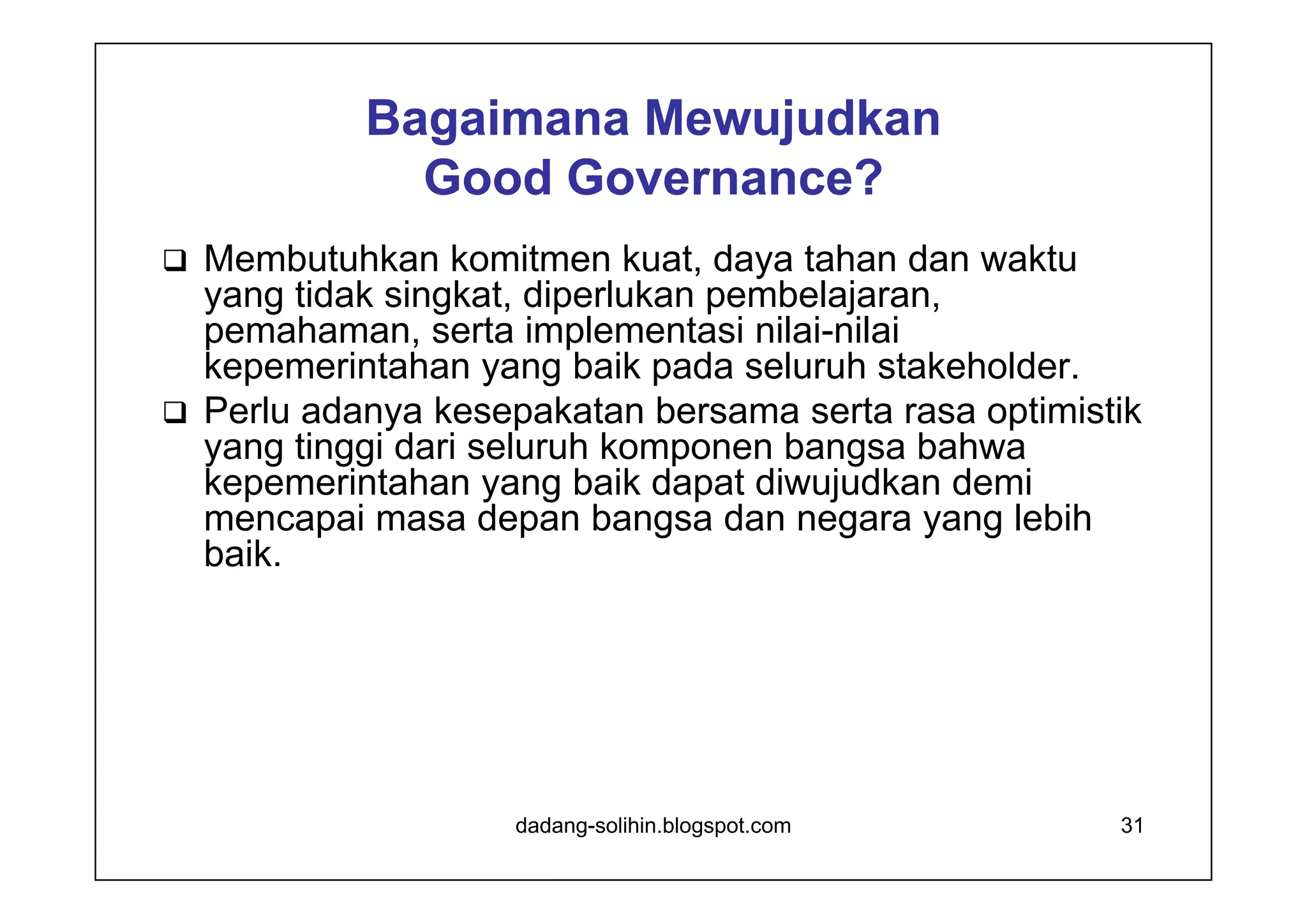 Bagaimana Mewujudkan Good Governance?

❑ Membutuhkan komitmen kuat, daya tahan dan waktu yang tidak singkat, diperlukan pembelajaran, pemahaman, serta implementasi nilai-nilai kepemerintahan yang baik pada seluruh stakeholder.

❑ Perlu adanya kesepakatan bersama serta rasa optimistik yang tinggi dari seluruh komponen bangsa bahwa kepemerintahan yang baik dapat diwujudkan demi mencapai masa depan bangsa dan negara yang lebih baik.

dadang-solihin.blogspot.com

31